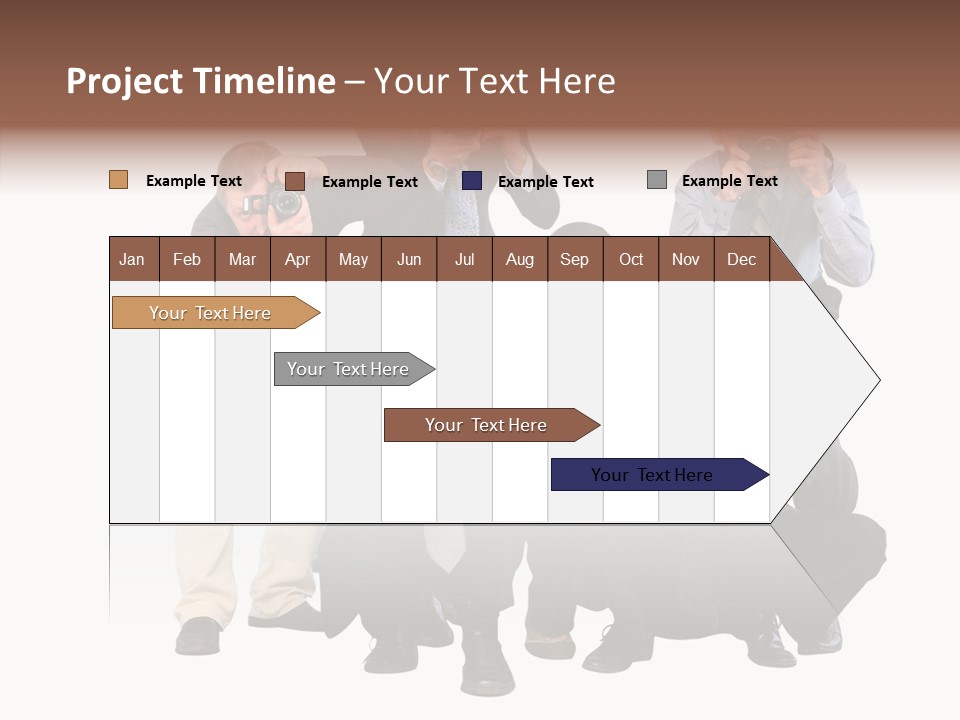 Project Timeline – Your Text Here

Example Text Example Text Example Text Example Text

| Jan | Feb | Mar | Apr | May | Jun | Jul | Aug | Sep | Oct | Nov | Dec |
|---|---|---|---|---|---|---|---|---|---|---|---|

Your Text Here

Your Text Here

Your Text Here

Your Text Here